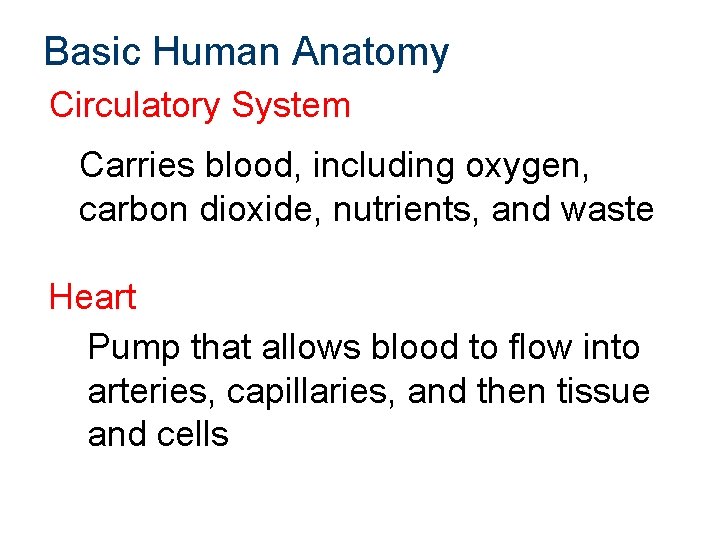 Basic Human Anatomy

Circulatory System

Carries blood, including oxygen, carbon dioxide, nutrients, and waste

Heart

Pump that allows blood to flow into arteries, capillaries, and then tissue and cells